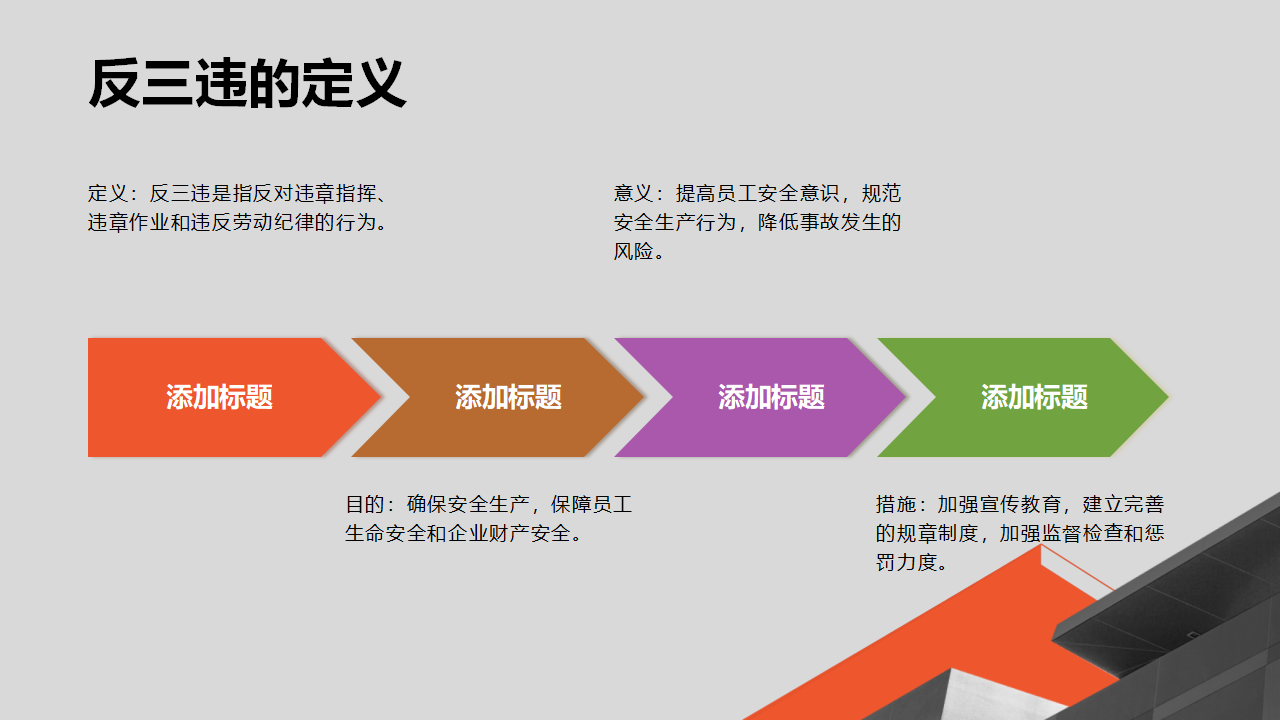 反三违的定义

定义：反三违是指反对违章指挥、违章作业和违反劳动纪律的行为。

意义：提高员工安全意识，规范安全生产行为，降低事故发生的风险。

添加标题

添加标题

添加标题

添加标题

目的：确保安全生产，保障员工生命安全和企业财产安全。

措施：加强宣传教育，建立完善的规章制度，加强监督检查和惩罚力度。